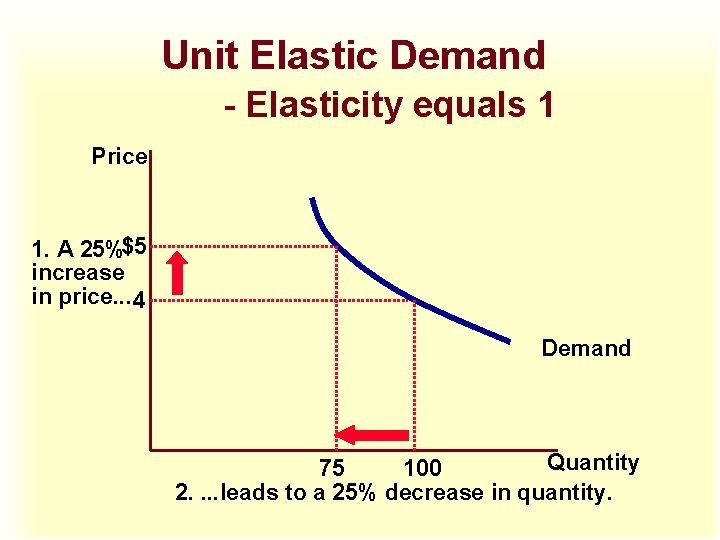 Unit Elastic Demand
- Elasticity equals 1

Price

1. A 25% increase in price...

$5

4

Demand

75

100

Quantity

2. ...leads to a 25% decrease in quantity.